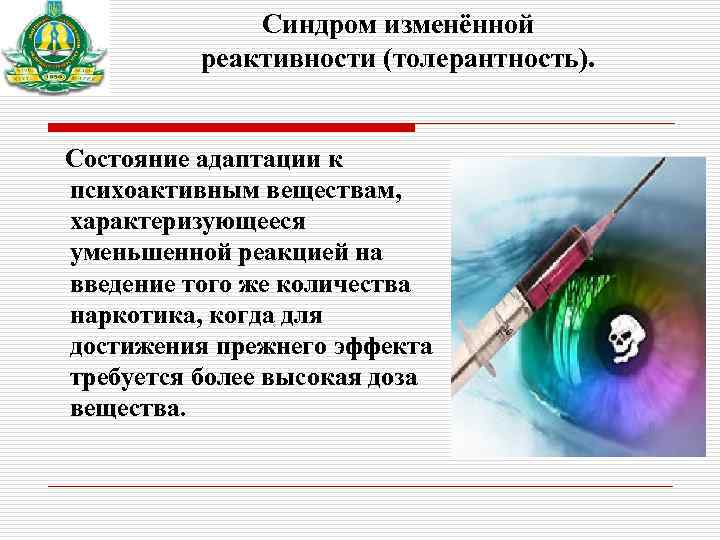 Синдром изменённой реактивности (толерантность).

Состояние адаптации к психоактивным веществам, характеризующееся уменьшенной реакцией на введение того же количества наркотика, когда для достижения прежнего эффекта требуется более высокая доза вещества.